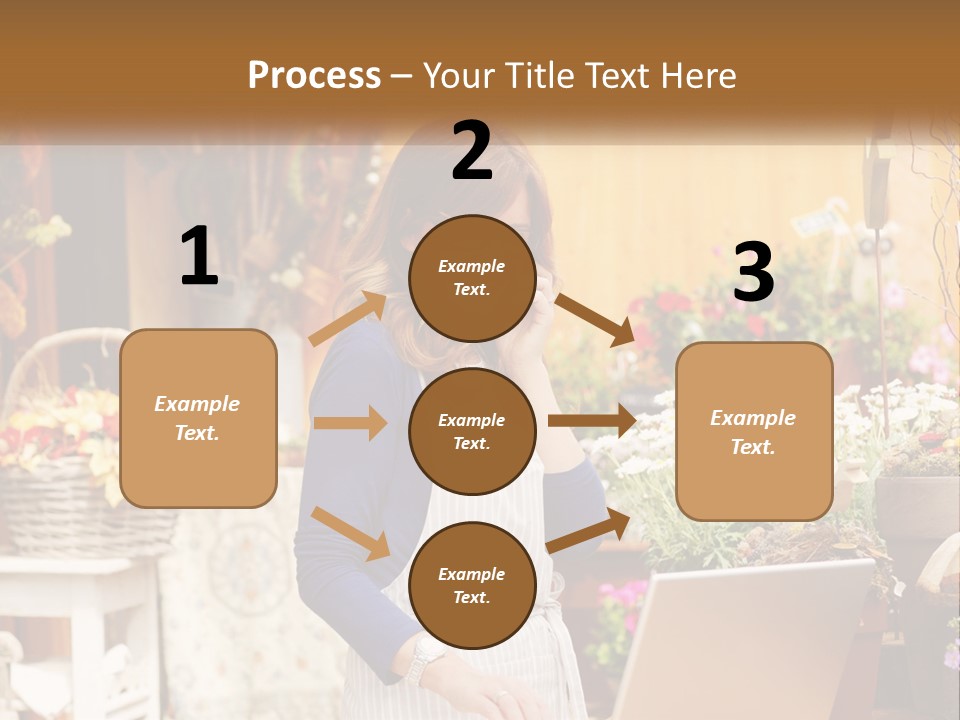 Process – Your Title Text Here

1

Example Text.

2

Example Text.

Example Text.

Example Text.

3

Example Text.